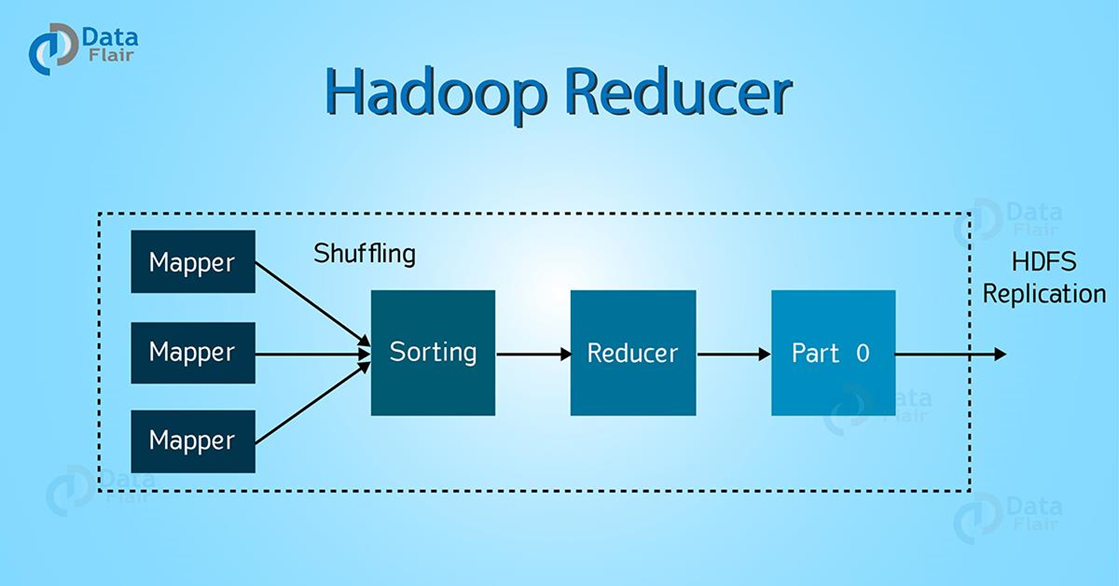 Data Flair

Hadoop Reducer

Mapper

Mapper

Mapper

Shuffling

Sorting

Reducer

Part 0

HDFS Replication

Data Flair

Data Flair

Data Flair

Data Flair